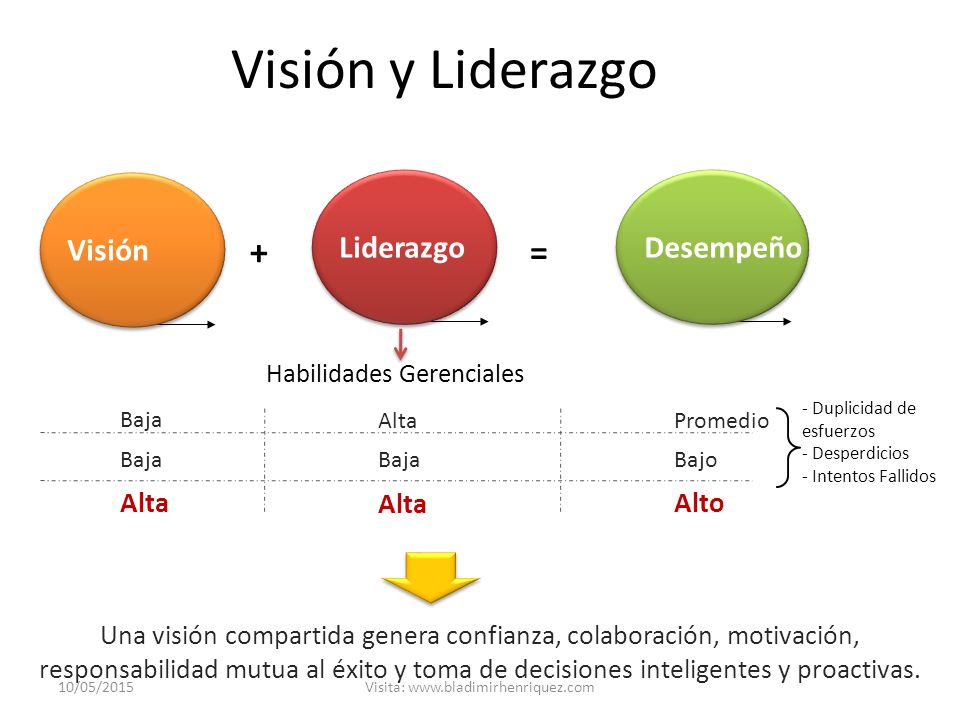 Visión y Liderazgo

Visión + Liderazgo = Desempeño

Habilidades Gerenciales

| Baja | Alta | Promedio |
|---|---|---|
| Baja | Baja | Bajo |
| Alta | Alta | Alto |

- Duplicidad de esfuerzos
- Desperdicios
- Intentos Fallidos

Una visión compartida genera confianza, colaboración, motivación, responsabilidad mutua al éxito y toma de decisiones inteligentes y proactivas.

10/05/2015

Visita: www.bladimirhenriquez.com